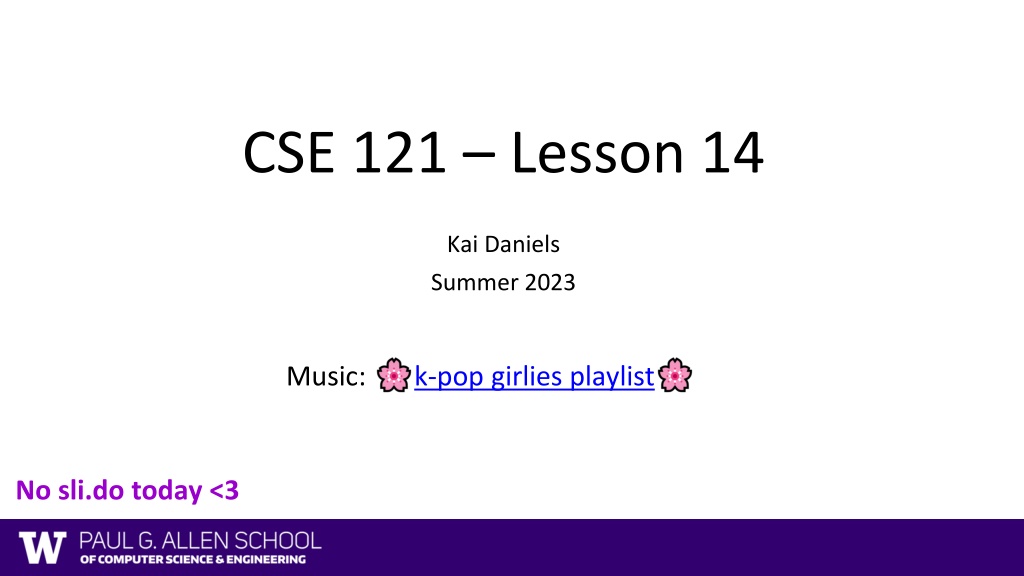 CSE 121 – Lesson 14

Kai Daniels

Summer 2023

Music: 🌸k-pop girlies playlist🌸

No sli.do today <3

W PAUL G. ALLEN SCHOOL OF COMPUTER SCIENCE & ENGINEERING